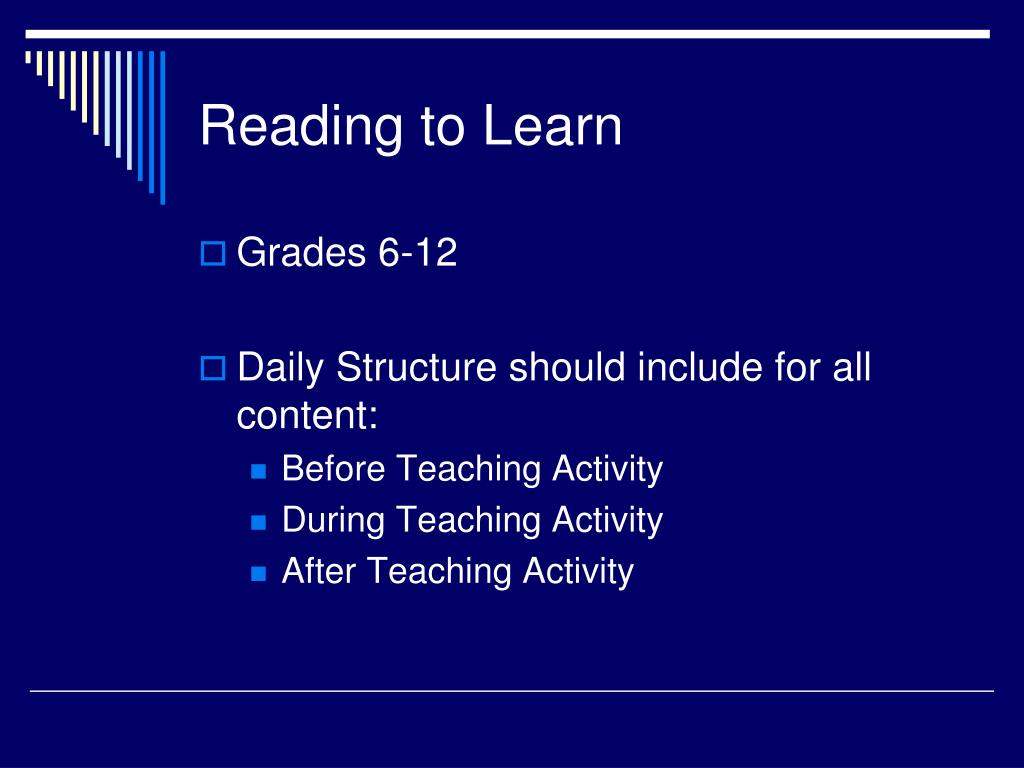 Reading to Learn

Grades 6-12

Daily Structure should include for all content:

Before Teaching Activity
During Teaching Activity
After Teaching Activity